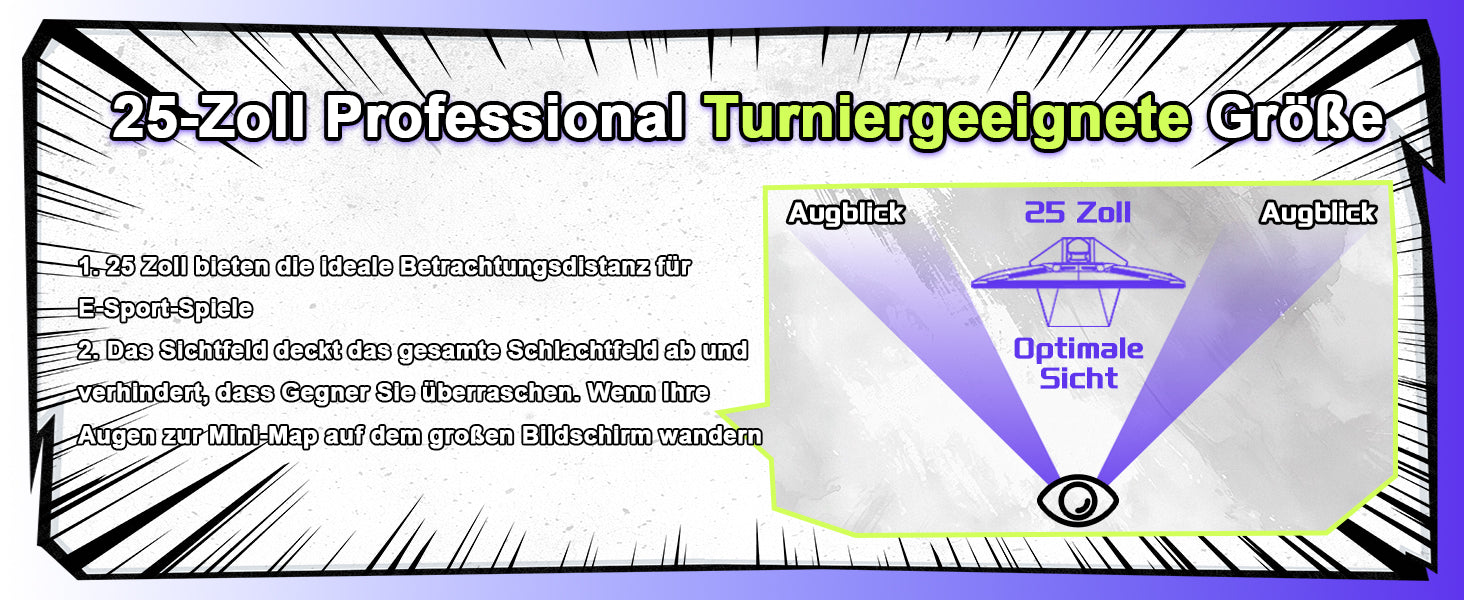 25-Zoll Professional Turniergeeignete Größe

1. 25 Zoll bieten die ideale Betrachtungsdistanz für E-Sport-Spiele
2. Das Sichtfeld deckt das gesamte Schlachtfeld ab und verhindert, dass Gegner Sie überraschen. Wenn Ihre Augen zur Mini-Map auf dem großen Bildschirm wandern

Augblick

25 Zoll

Augblick

Optimale Sicht